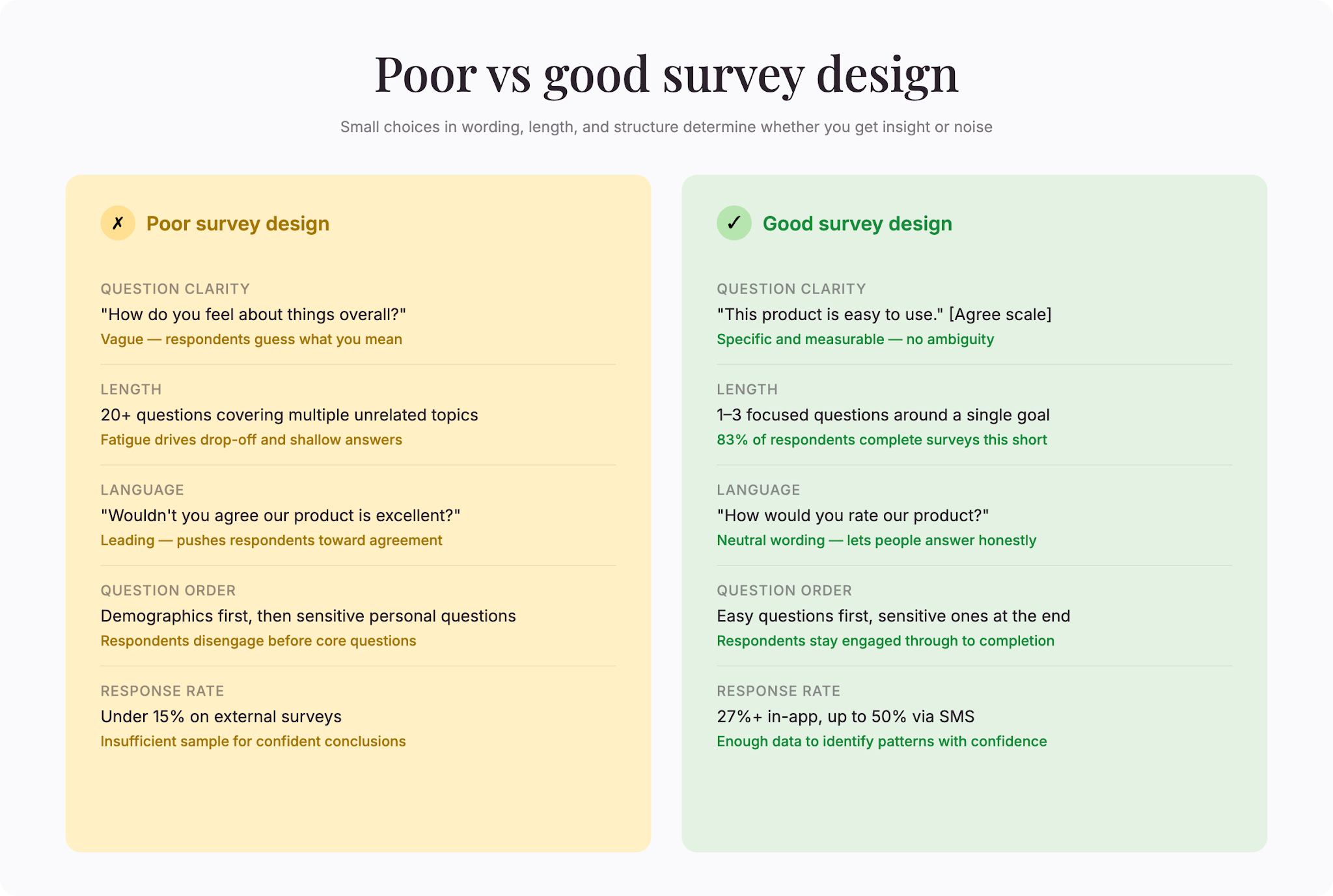 Poor vs good survey design

Small choices in wording, length, and structure determine whether you get insight or noise

✗ Poor survey design

QUESTION CLARITY
"How do you feel about things overall?"
Vague — respondents guess what you mean

LENGTH
20+ questions covering multiple unrelated topics
Fatigue drives drop-off and shallow answers

LANGUAGE
"Wouldn't you agree our product is excellent?"
Leading — pushes respondents toward agreement

QUESTION ORDER
Demographics first, then sensitive personal questions
Respondents disengage before core questions

RESPONSE RATE
Under 15% on external surveys
Insufficient sample for confident conclusions

✓ Good survey design

QUESTION CLARITY
"This product is easy to use." [Agree scale]
Specific and measurable — no ambiguity

LENGTH
1–3 focused questions around a single goal
83% of respondents complete surveys this short

LANGUAGE
"How would you rate our product?"
Neutral wording — lets people answer honestly

QUESTION ORDER
Easy questions first, sensitive ones at the end
Respondents stay engaged through to completion

RESPONSE RATE
27%+ in-app, up to 50% via SMS
Enough data to identify patterns with confidence